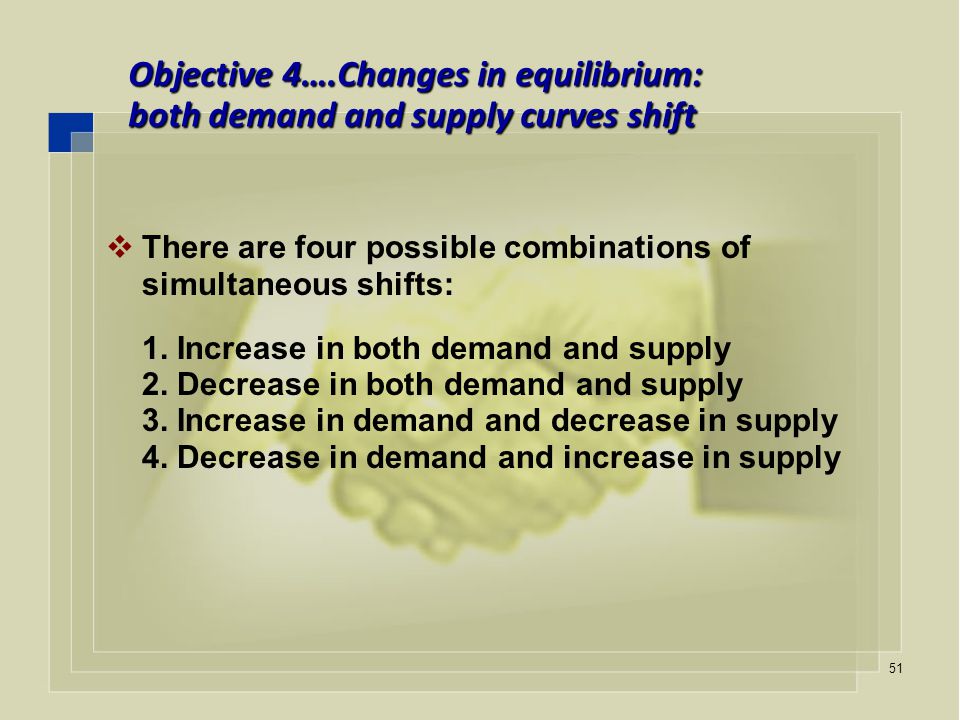 Objective 4….Changes in equilibrium: both demand and supply curves shift

❖ There are four possible combinations of simultaneous shifts:

1. Increase in both demand and supply
2. Decrease in both demand and supply
3. Increase in demand and decrease in supply
4. Decrease in demand and increase in supply

51